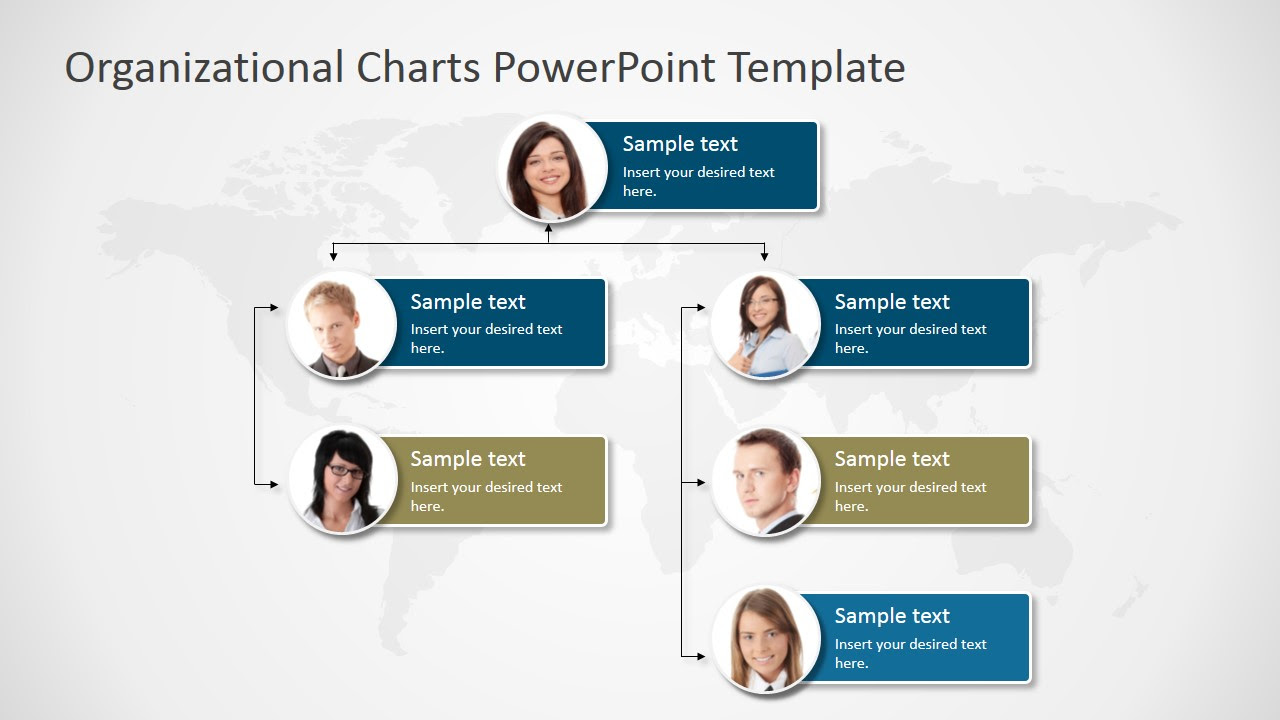 Organizational Charts PowerPoint Template

Sample text
Insert your desired text here.

Sample text
Insert your desired text here.

Sample text
Insert your desired text here.

Sample text
Insert your desired text here.

Sample text
Insert your desired text here.

Sample text
Insert your desired text here.